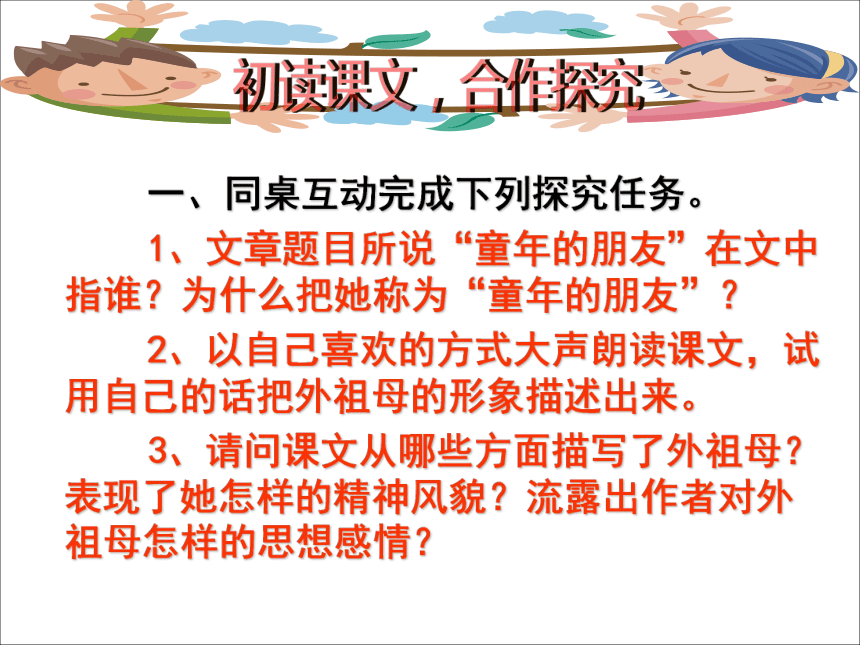 初读课文，合作探究

一、同桌互动完成下列探究任务。

1、文章题目所说“童年的朋友”在文中指谁？为什么把她称为“童年的朋友”？

2、以自己喜欢的方式大声朗读课文，试用自己的话把外祖母的形象描述出来。

3、请问课文从哪些方面描写了外祖母？表现了她怎样的精神风貌？流露出作者对外祖母怎样的思想感情？